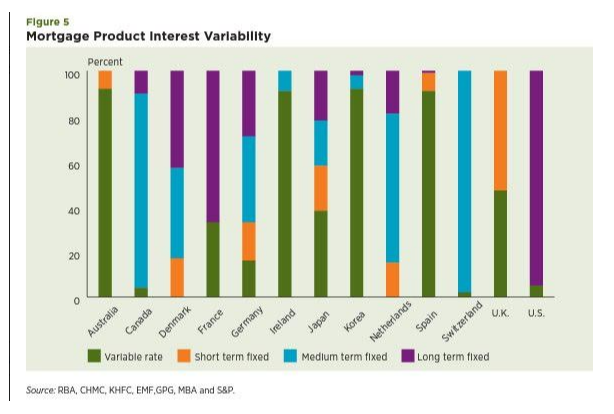 Figure 5
Mortgage Product Interest Variability

Percent

100
80
60
40
20
0

Australia
Canada
Denmark
France
Germany
Ireland
Japan
Korea
Netherlands
Spain
Switzerland
U.K.
U.S.

Variable rate
Short term fixed
Medium term fixed
Long term fixed

Source: RBA, CHMC, KHFC, EMF,GPG, MBA and S&P.